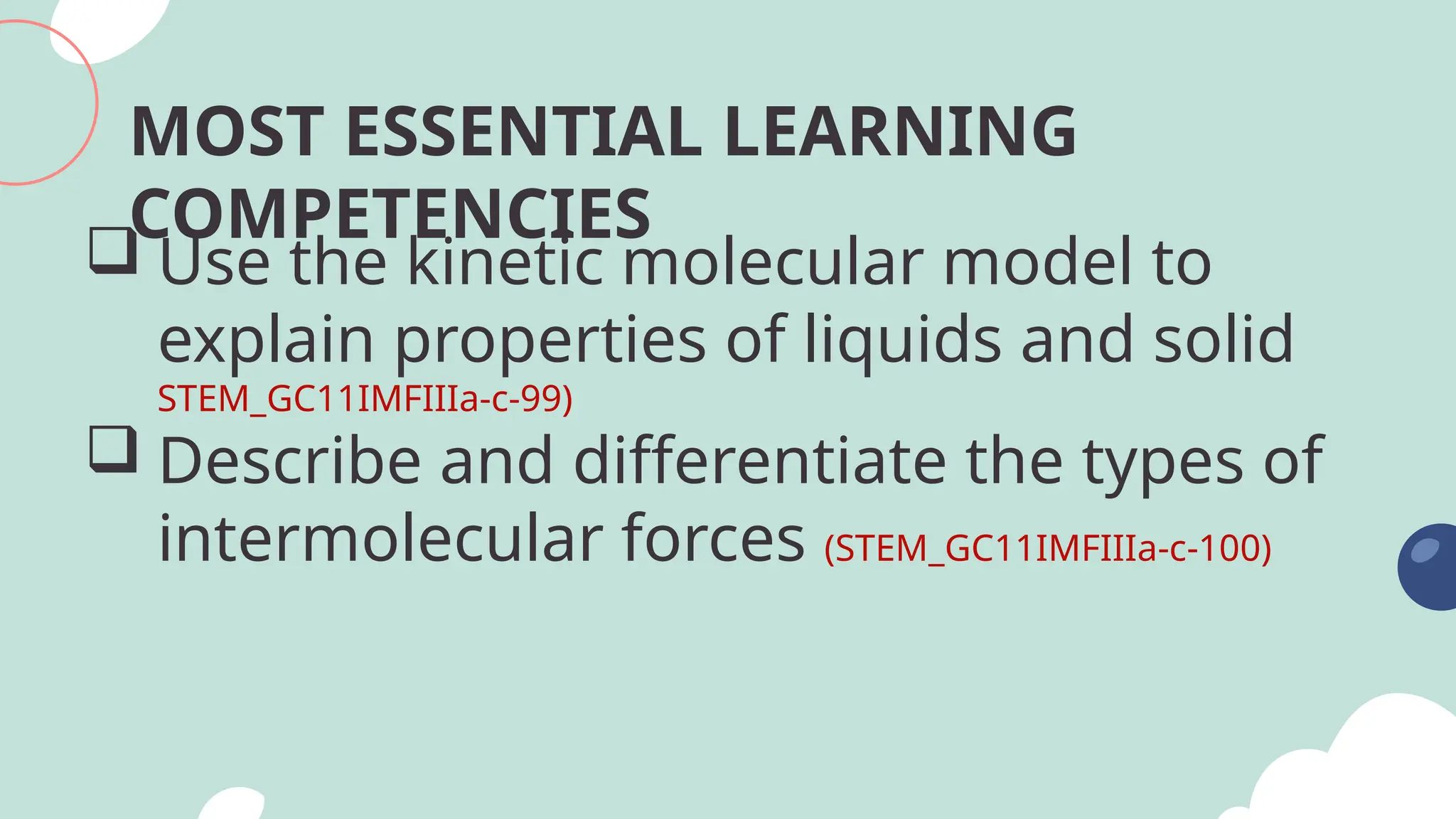 MOST ESSENTIAL LEARNING COMPETENCIES

❑ Use the kinetic molecular model to explain properties of liquids and solid STEM_GC11IMFIIIa-c-99)

❑ Describe and differentiate the types of intermolecular forces (STEM_GC11IMFIIIa-c-100)